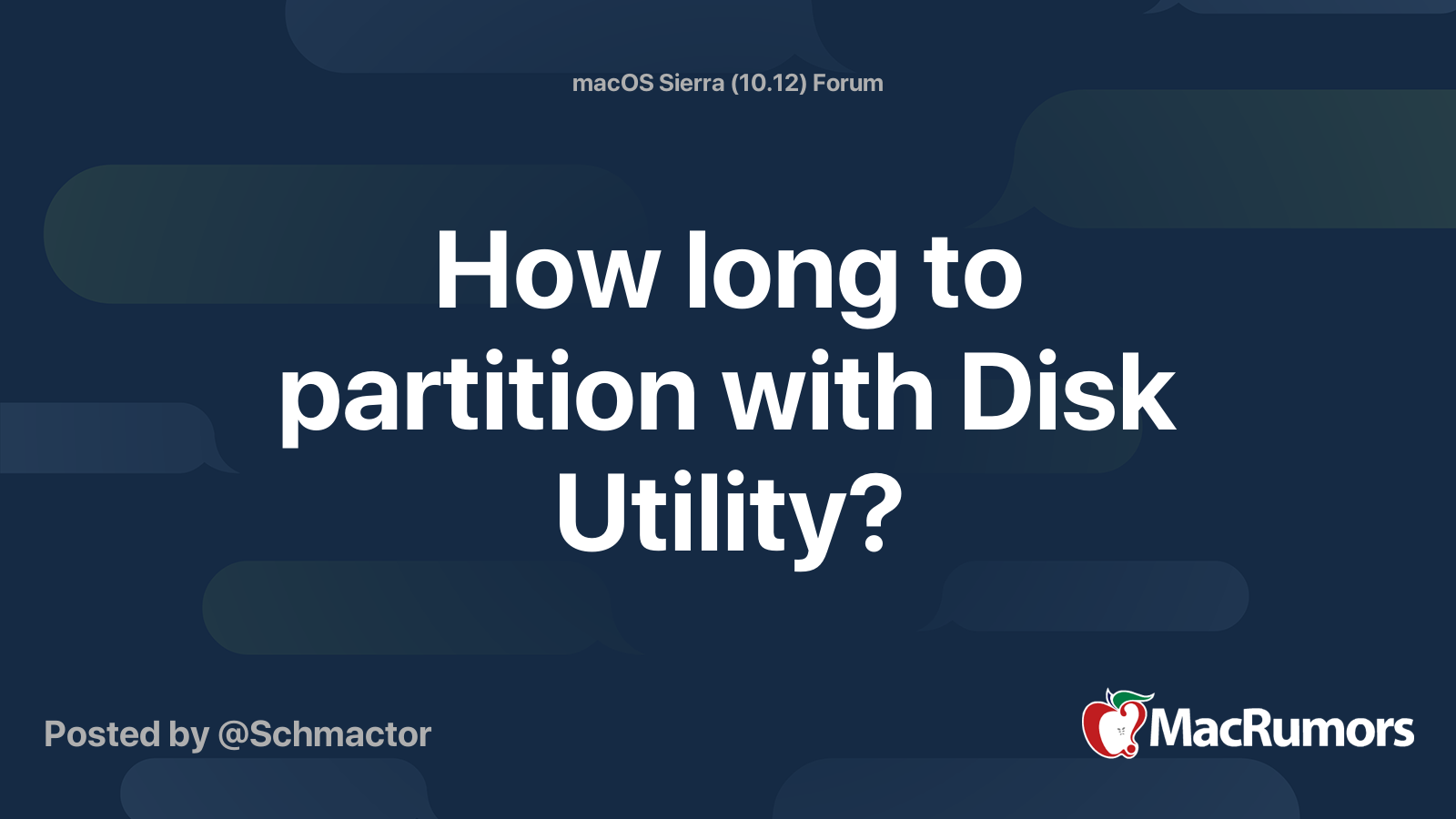 macOS Sierra (10.12) Forum

How long to partition with Disk Utility?

Posted by @Schmactor

MacRumors